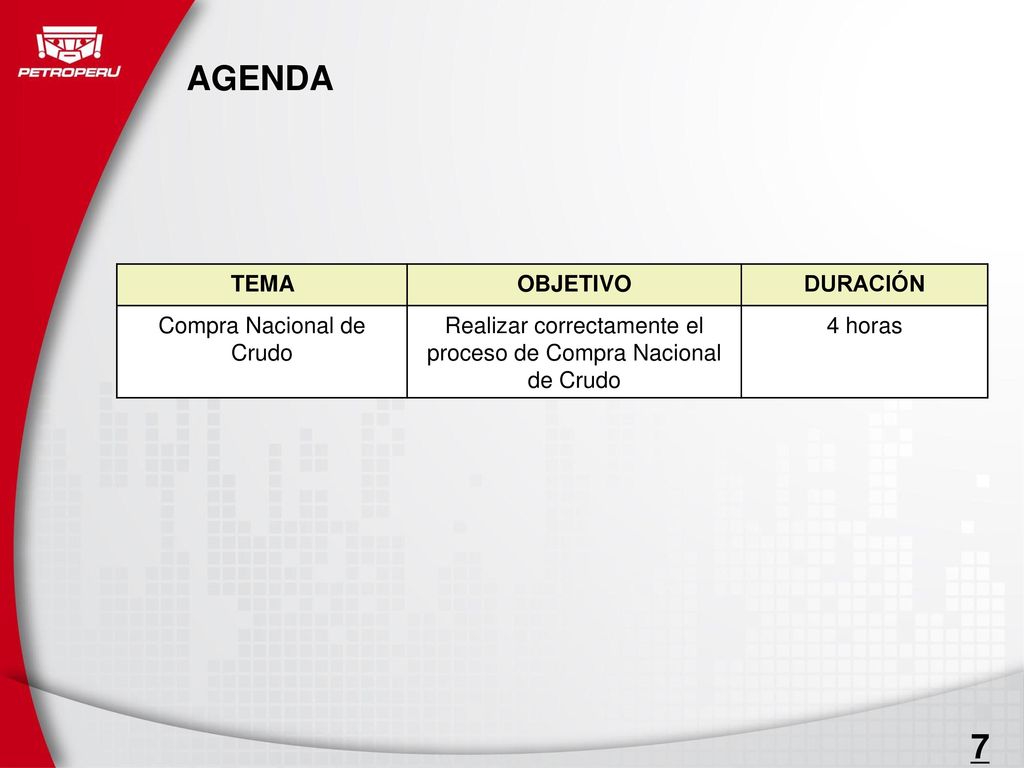 PETROPERU

AGENDA

| TEMA | OBJETIVO | DURACIÓN |
|---|---|---|
| Compra Nacional de Crudo | Realizar correctamente el proceso de Compra Nacional de Crudo | 4 horas |

7